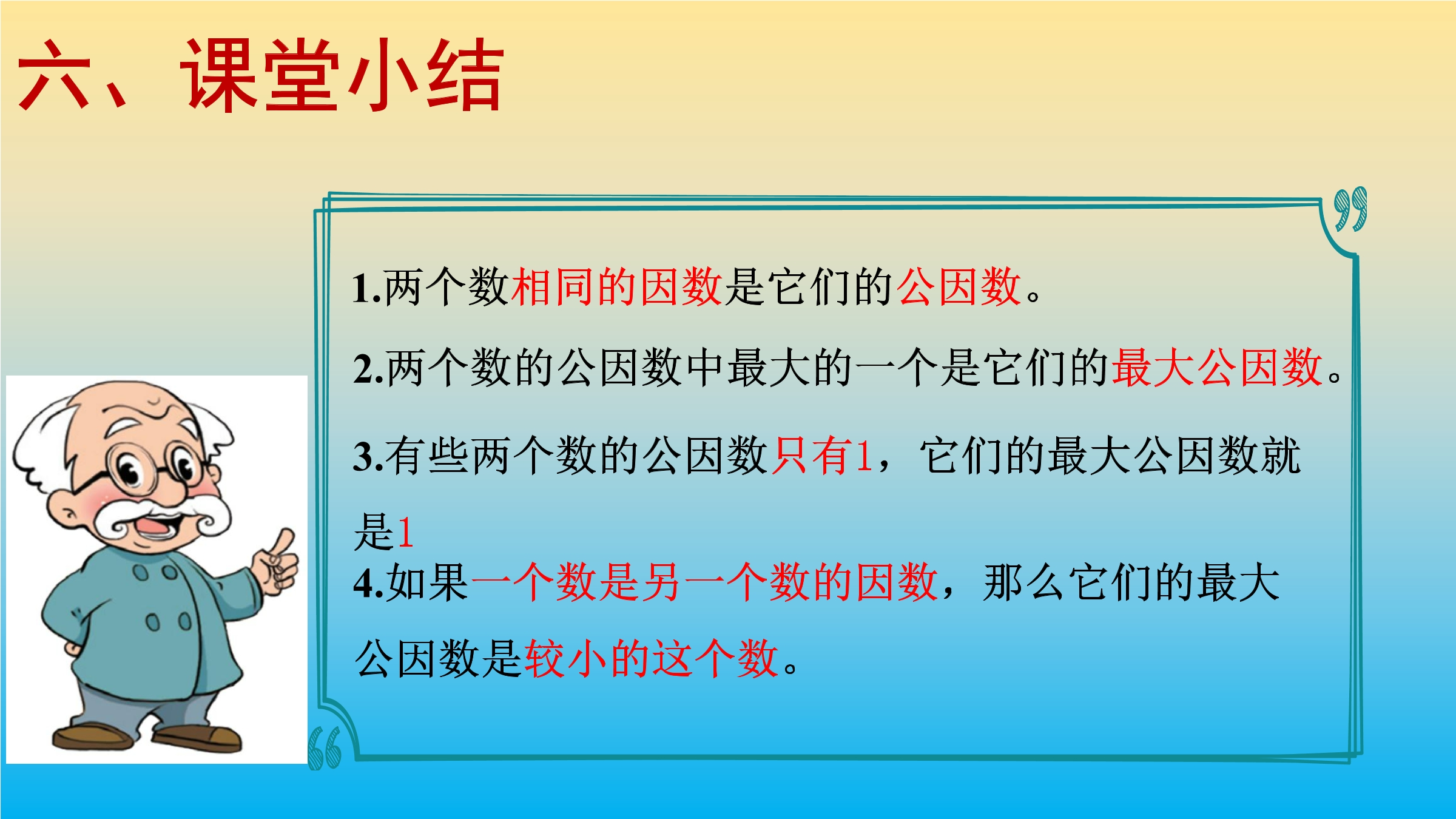 六、课堂小结

1.两个数相同的因数是它们的公因数。

2.两个数的公因数中最大的一个是它们的最大公因数。

3.有些两个数的公因数只有1，它们的最大公因数就是1

4.如果一个数是另一个数的因数，那么它们的最大公因数是较小的这个数。